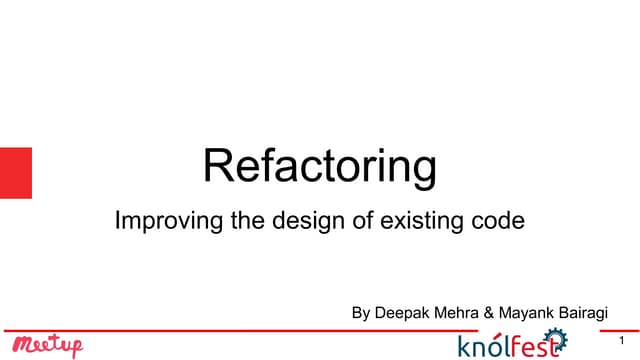 Refactoring

Improving the design of existing code

By Deepak Mehra & Mayank Bairagi

Meetup

knólfest

1